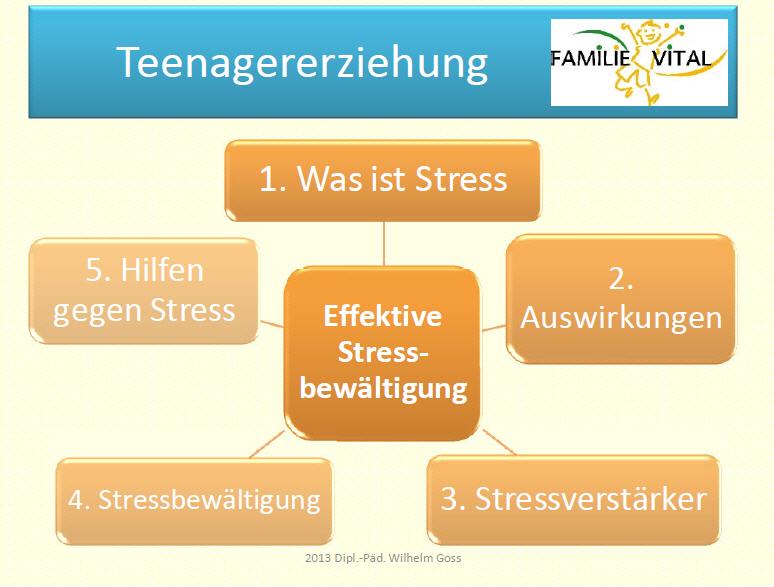 Teenagererziehung

FAMILIE VITAL

1. Was ist Stress

5. Hilfen gegen Stress

Effektive Stressbewältigung

2. Auswirkungen

4. Stressbewältigung

3. Stressverstärker

2013 Dipl.-Päd. Wilhelm Goss